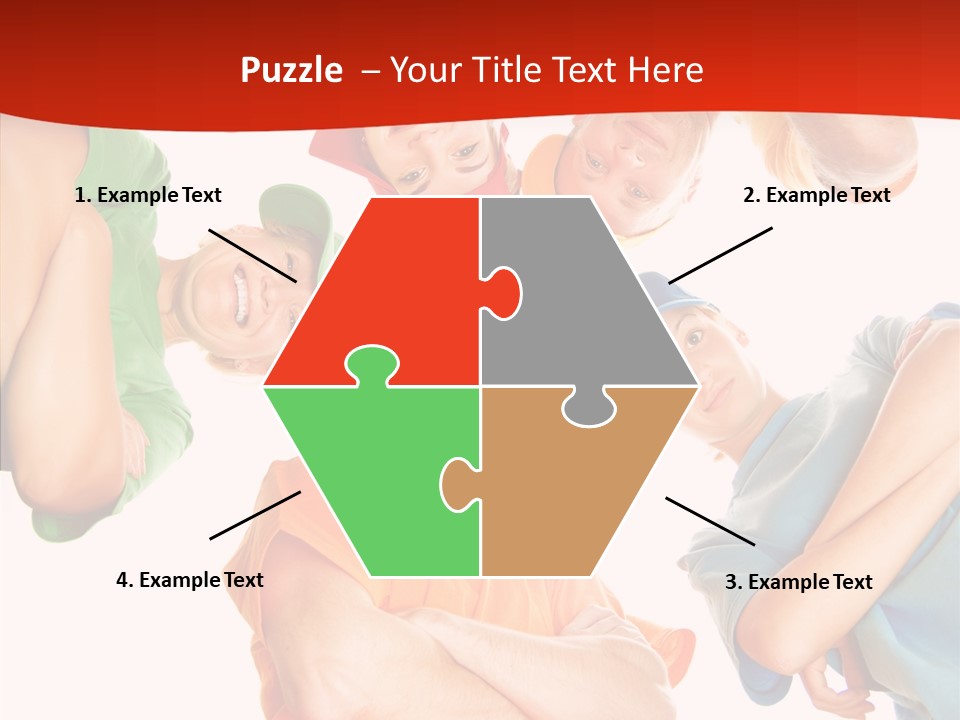 Puzzle – Your Title Text Here

1. Example Text

2. Example Text

4. Example Text

3. Example Text